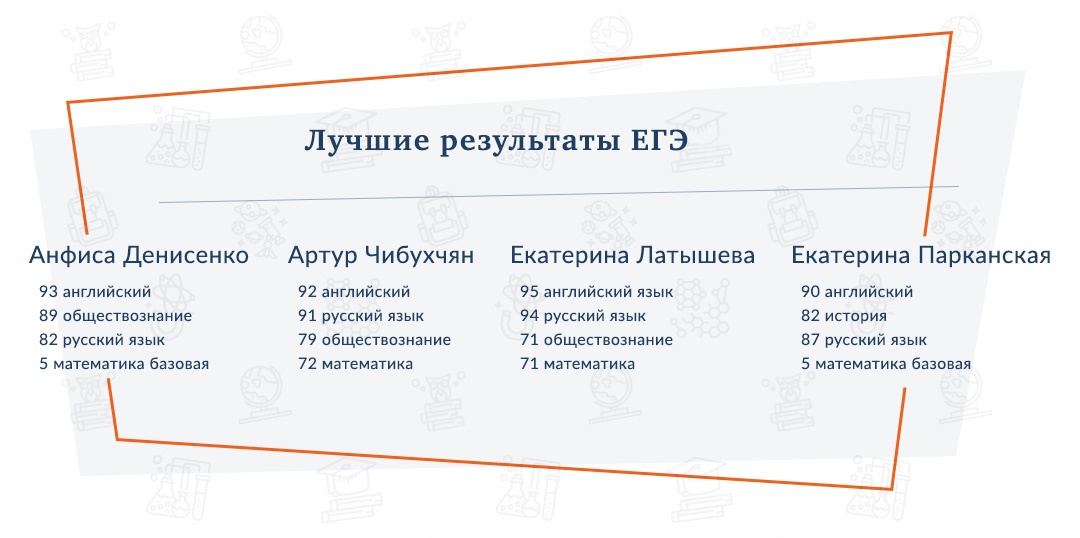 Лучшие результаты ЕГЭ

Анфиса Денисенко
93 английский
89 обществознание
82 русский язык
5 математика базовая

Артур Чибухчян
92 английский
91 русский язык
79 обществознание
72 математика

Екатерина Латышева
95 английский язык
94 русский язык
71 обществознание
71 математика

Екатерина Парканская
90 английский
82 история
87 русский язык
5 математика базовая